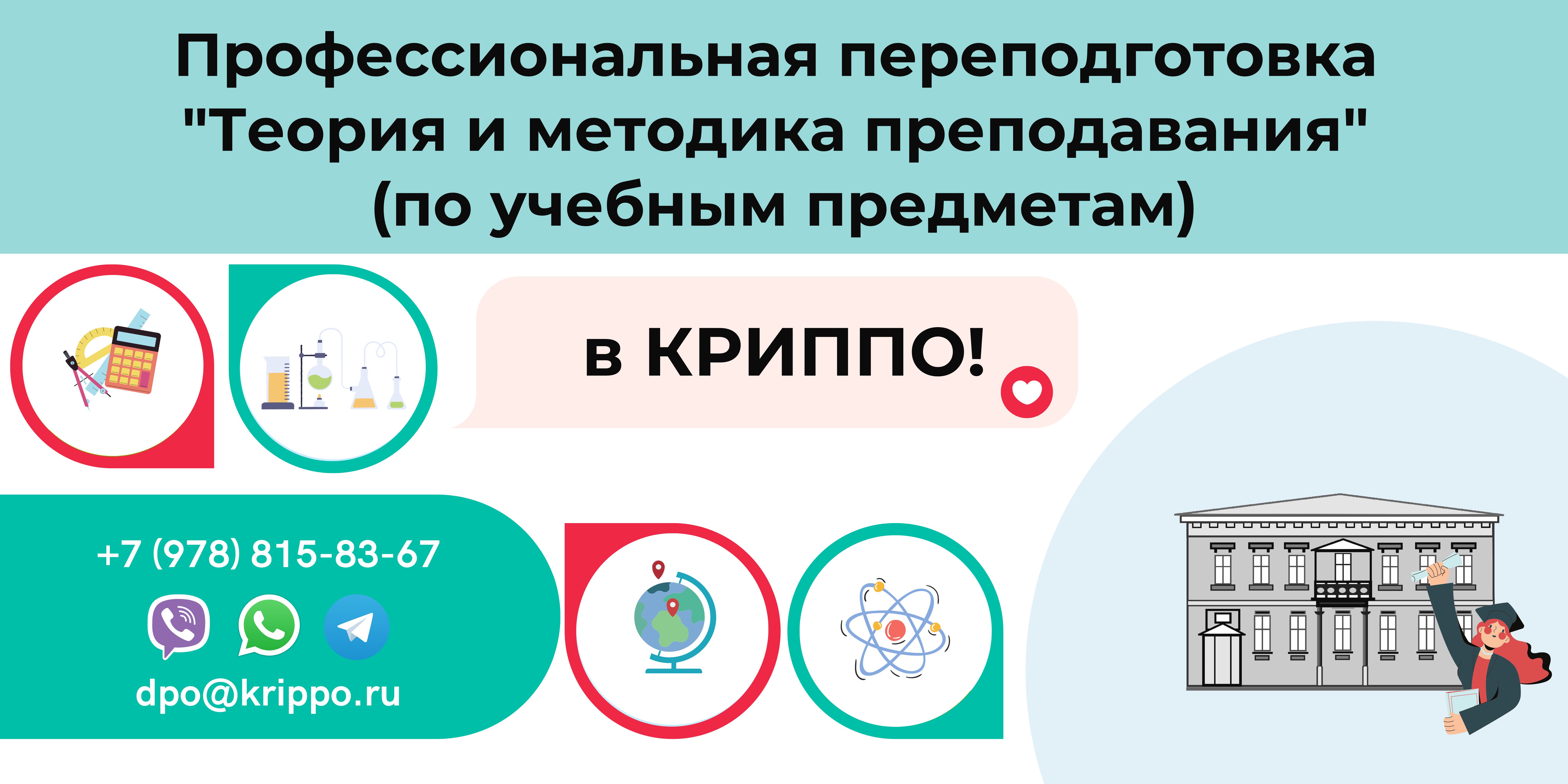 Профессиональная переподготовка "Теория и методика преподавания" (по учебным предметам)

в КРИППО!

+7 (978) 815-83-67

dpo@krippo.ru